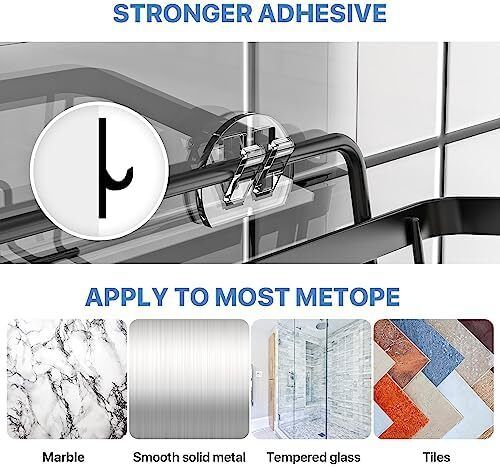 STRONGER ADHESIVE

APPLY TO MOST METOPE

Marble

Smooth solid metal

Tempered glass

Tiles